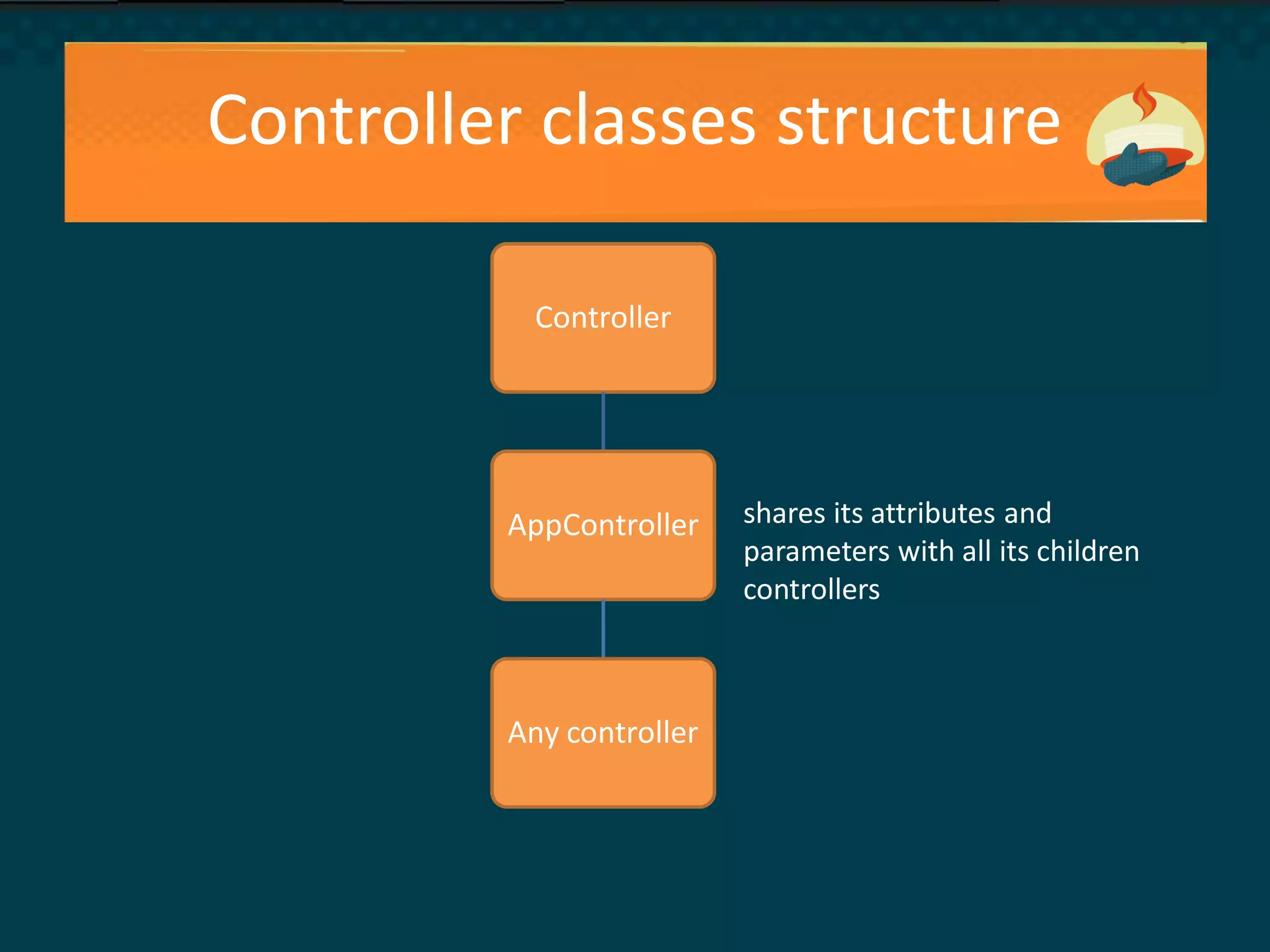 Controller classes structure

Controller

AppController

shares its attributes and parameters with all its children controllers

Any controller